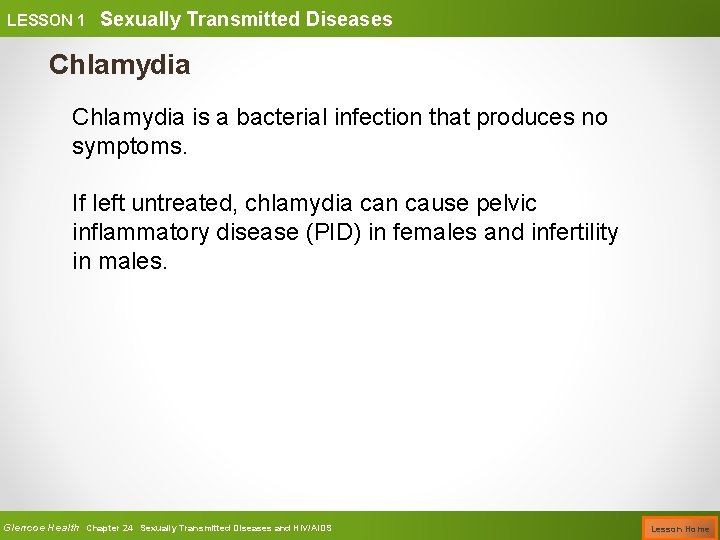 LESSON 1 Sexually Transmitted Diseases

Chlamydia

Chlamydia is a bacterial infection that produces no symptoms.

If left untreated, chlamydia can cause pelvic inflammatory disease (PID) in females and infertility in males.

Glencoe Health Chapter 24 Sexually Transmitted Diseases and HIV/AIDS

Lesson Home